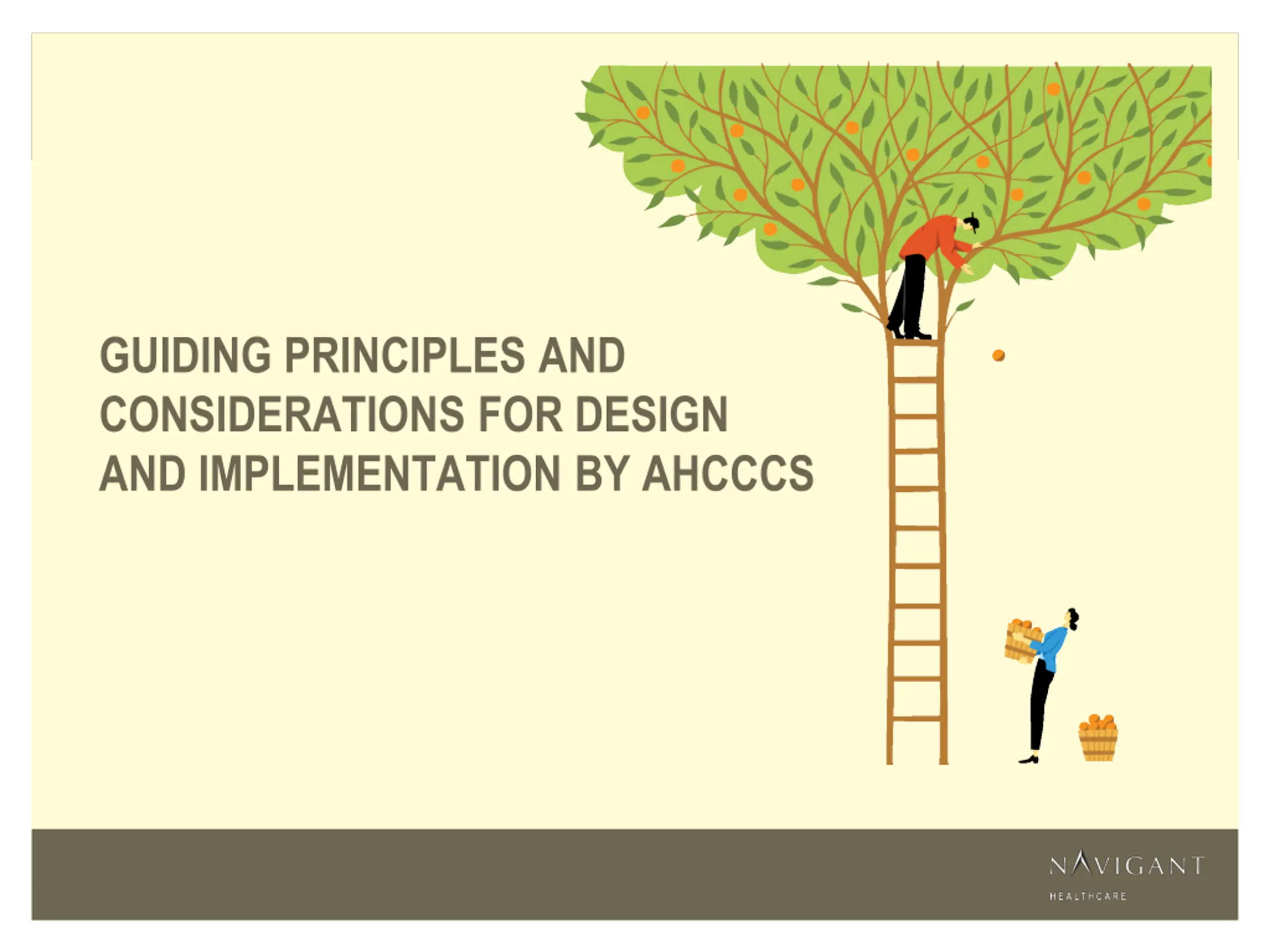 GUIDING PRINCIPLES AND CONSIDERATIONS FOR DESIGN AND IMPLEMENTATION BY AHCCCS

NAVIGANT
HEALTHCARE